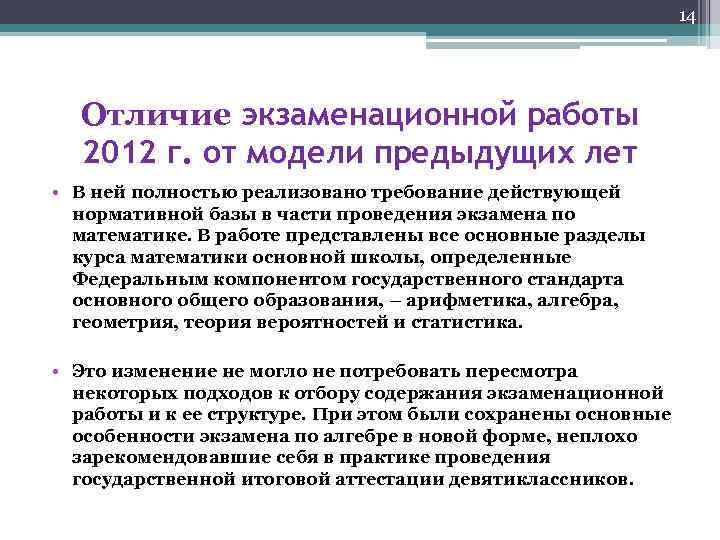 14

Отличие экзаменационной работы 2012 г. от модели предыдущих лет

• В ней полностью реализовано требование действующей нормативной базы в части проведения экзамена по математике. В работе представлены все основные разделы курса математики основной школы, определенные Федеральным компонентом государственного стандарта основного общего образования, – арифметика, алгебра, геометрия, теория вероятностей и статистика.

• Это изменение не могло не потребовать пересмотра некоторых подходов к отбору содержания экзаменационной работы и к ее структуре. При этом были сохранены основные особенности экзамена по алгебре в новой форме, неплохо зарекомендовавшие себя в практике проведения государственной итоговой аттестации девятиклассников.